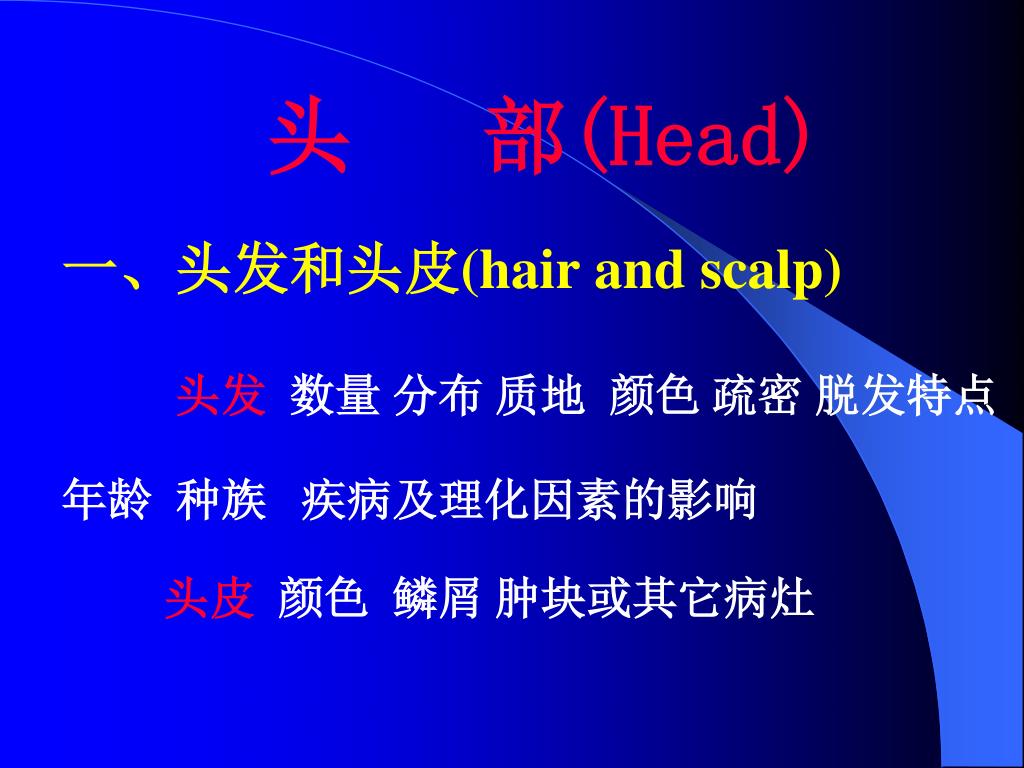 头　部(Head)

一、头发和头皮(hair and scalp)

头发 数量 分布 质地 颜色 疏密 脱发特点 年龄 种族 疾病及理化因素的影响

头皮 颜色 鳞屑 肿块或其它病灶